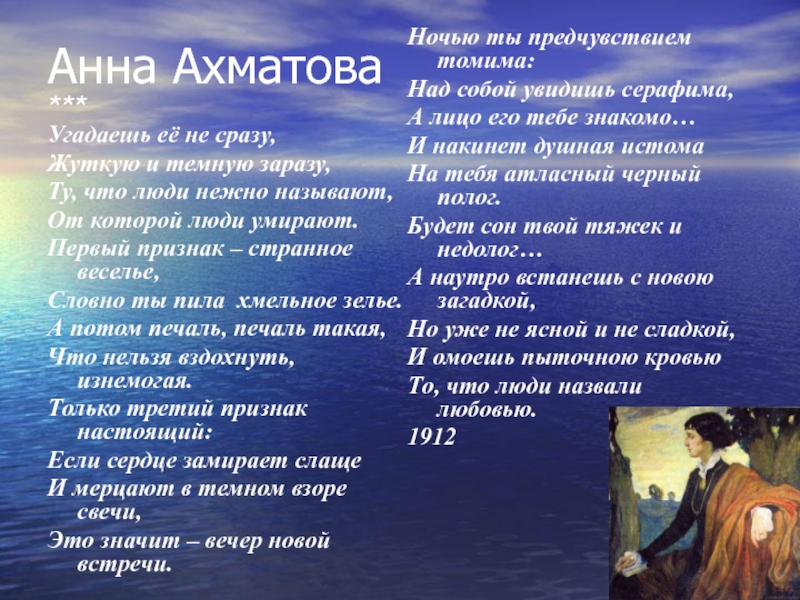 Анна Ахматова
***

Угадаешь её не сразу,
Жуткую и темную заразу,
Ту, что люди нежно называют,
От которой люди умирают.
Первый признак – странное веселье,
Словно ты пила хмельное зелье.
А потом печаль, печаль такая,
Что нельзя вздохнуть, изнемогая.
Только третий признак настоящий:
Если сердце замирает слаще
И мерцают в темном взоре свечи,
Это значит – вечер новой встречи.

Ночью ты предчувствием томима:
Над собой увидишь серафима,
А лицо его тебе знакомо…
И накинет душная истома
На тебя атласный черный полог.
Будет сон твой тяжек и недолог…
А наутро встанешь с новою загадкой,
Но уже не ясной и не сладкой,
И омоешь пыточною кровью
То, что люди назвали любовью.
1912